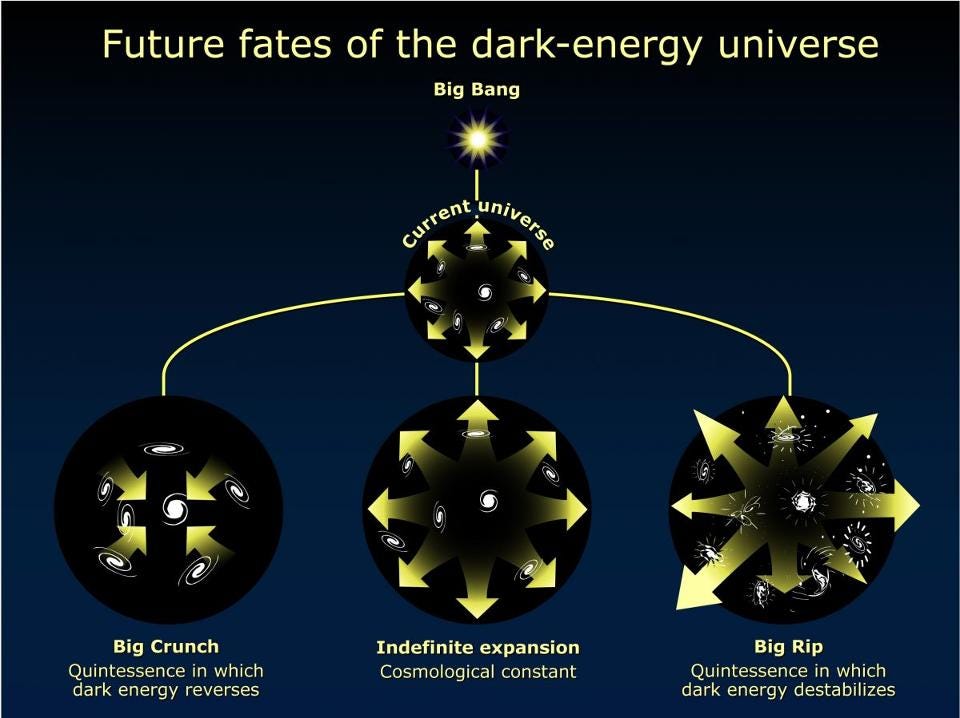 Future fates of the dark-energy universe

Big Bang

Current universe

Big Crunch
Quintessence in which dark energy reverses

Indefinite expansion
Cosmological constant

Big Rip
Quintessence in which dark energy destabilizes